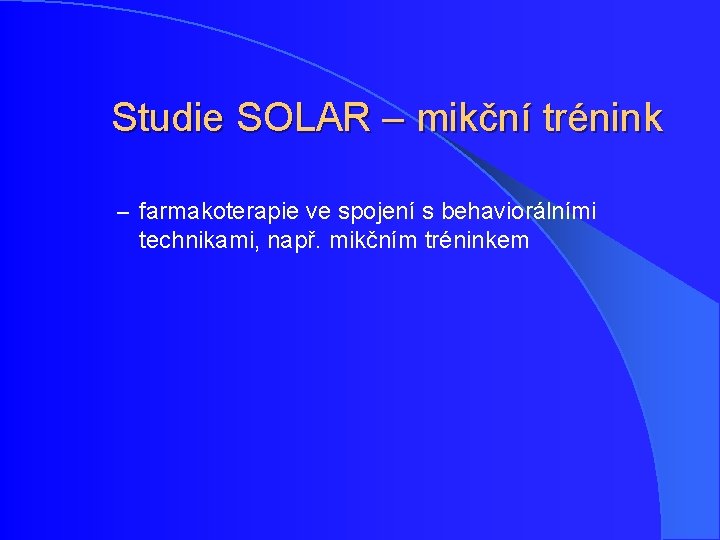 Studie SOLAR – mikční trénink

– farmakoterapie ve spojení s behaviorálními technikami, např. mikčním tréninkem